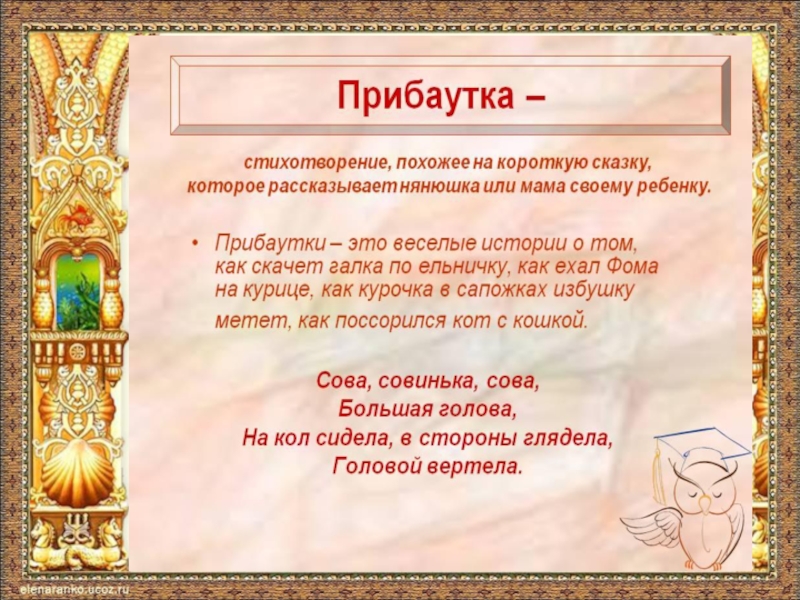 Прибаутка –

стихотворение, похожее на короткую сказку, которое рассказывает нянюшка или мама своему ребенку.

• Прибаутки – это веселые истории о том, как скачет галка по ельничку, как ехал Фома на курице, как курочка в сапожках избушку метет, как поссорился кот с кошкой.

Сова, совинька, сова,
Большая голова,
На кол сидела, в стороны глядела,
Головой вертела.

elenaranko.ucoz.ru